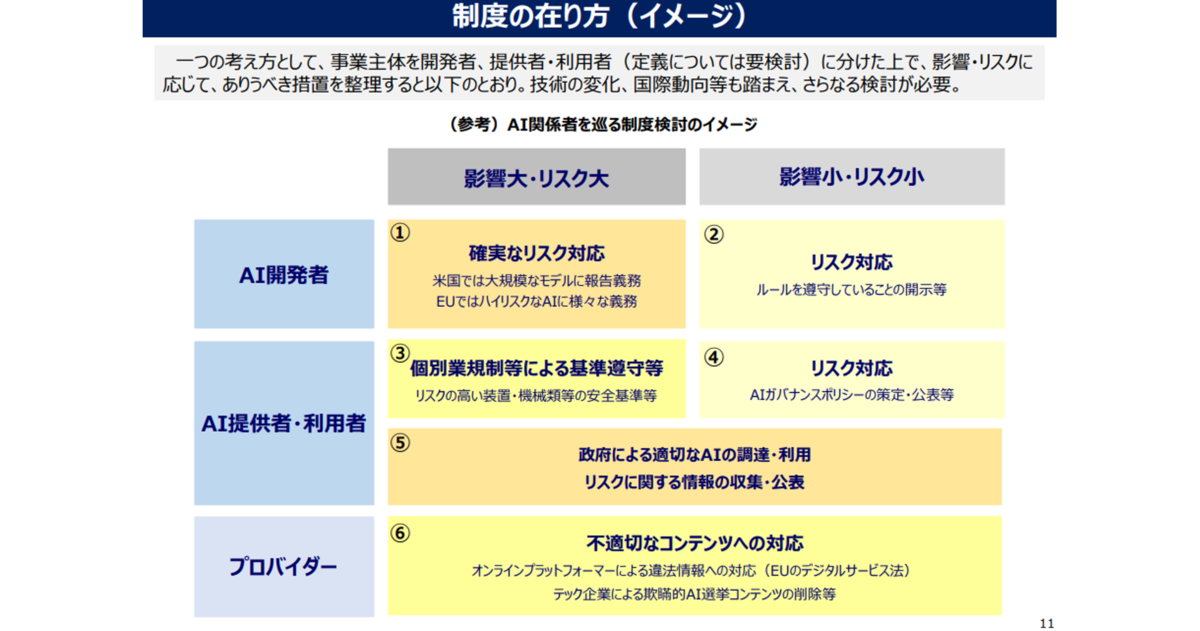 制度の在り方（イメージ）

一つの考え方として、事業主体を開発者、提供者・利用者（定義については要検討）に分けた上で、影響・リスクに応じて、ありうべき措置を整理すると以下のとおり。技術の変化、国際動向等も踏まえ、さらなる検討が必要。

（参考）AI関係者を巡る制度検討のイメージ

影響大・リスク大

影響小・リスク小

AI開発者

①
確実なリスク対応
米国では大規模なモデルに報告義務
EUではハイリスクなAIに様々な義務

②
リスク対応
ルールを遵守していることの開示等

AI提供者・利用者

③
個別業規制等による基準遵守等
リスクの高い装置・機械類等の安全基準等

④
リスク対応
AIガバナンスポリシーの策定・公表等

⑤
政府による適切なAIの調達・利用
リスクに関する情報の収集・公表

プロバイダー

⑥
不適切なコンテンツへの対応
オンラインプラットフォーマーによる違法情報への対応（EUのデジタルサービス法）
テック企業による欺瞞的AI選挙コンテンツの削除等

11